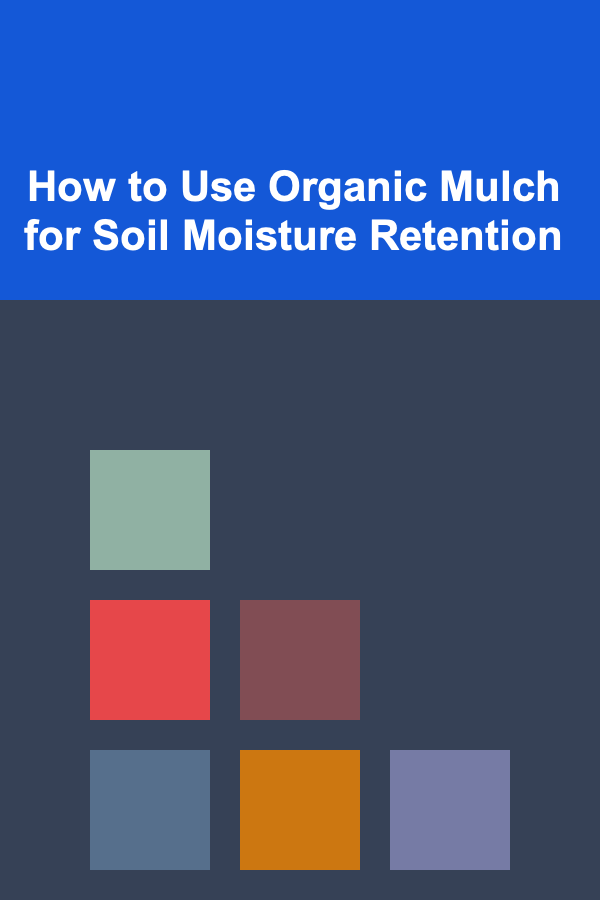 How to Use Organic Mulch for Soil Moisture Retention